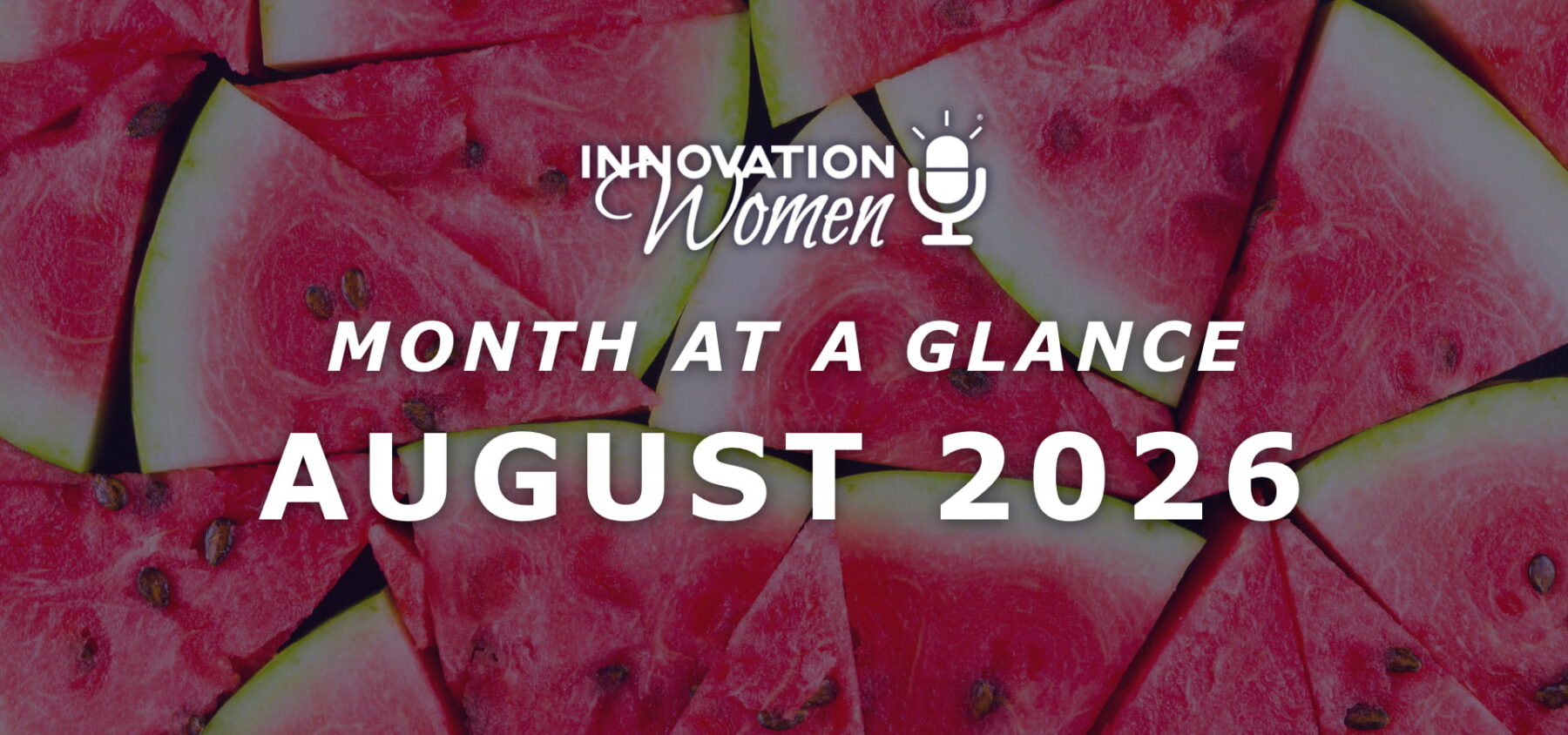 INNOVATION Women®

MONTH AT A GLANCE

AUGUST 2026